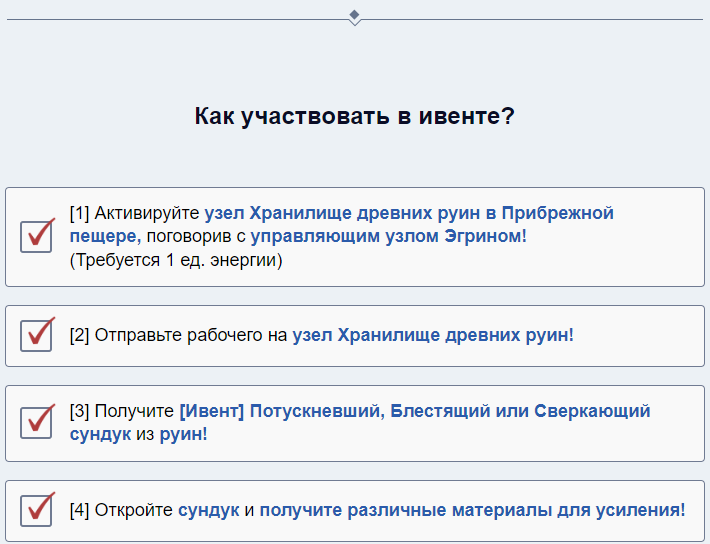 Как участвовать в ивенте?

[1] Активируйте узел Хранилище древних руин в Прибрежной пещере, поговорив с управляющим узлом Эгрином!
(Требуется 1 ед. энергии)

[2] Отправьте рабочего на узел Хранилище древних руин!

[3] Получите [Ивент] Потускневший, Блестящий или Сверкающий сундук из руин!

[4] Откройте сундук и получите различные материалы для усиления!